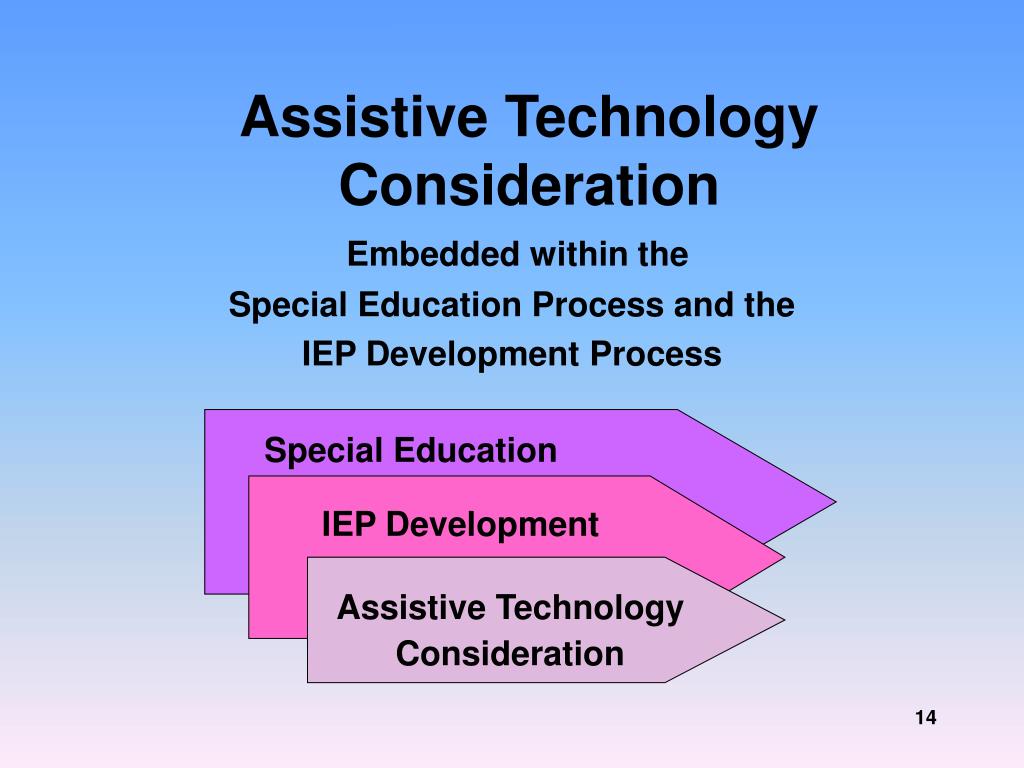 Assistive Technology Consideration

Embedded within the
Special Education Process and the
IEP Development Process

Special Education

IEP Development

Assistive Technology Consideration

14